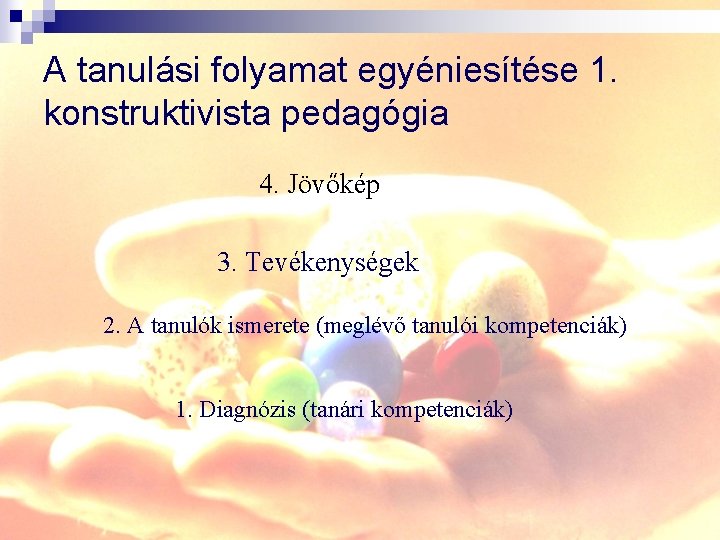 A tanulási folyamat egyéniesítése 1. konstruktivista pedagógia

4. Jövőkép

3. Tevékenységek

2. A tanulók ismerete (meglévő tanulói kompetenciák)

1. Diagnózis (tanári kompetenciák)